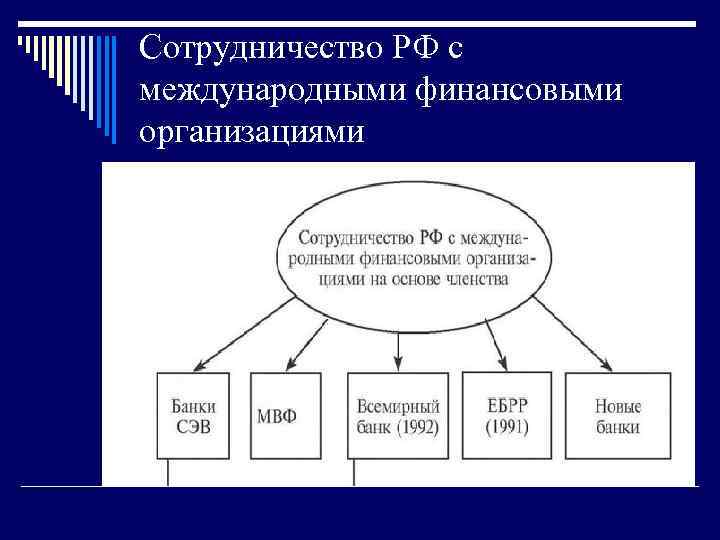 Сотрудничество РФ с международными финансовыми организациями

Сотрудничество РФ с международными финансовыми организациями на основе членства

Банки СЭВ

МВФ

Всемирный банк (1992)

ЕБРР (1991)

Новые банки